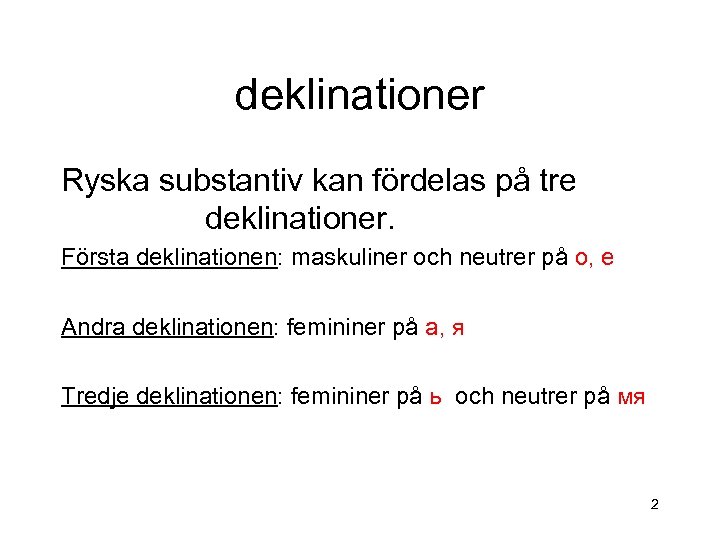 deklinationer

Ryska substantiv kan fördelas på tre deklinationer.

Första deklinationen: maskuliner och neutrer på о, е

Andra deklinationen: femininer på а, я

Tredje deklinationen: femininer på ь och neutrer på мя

2